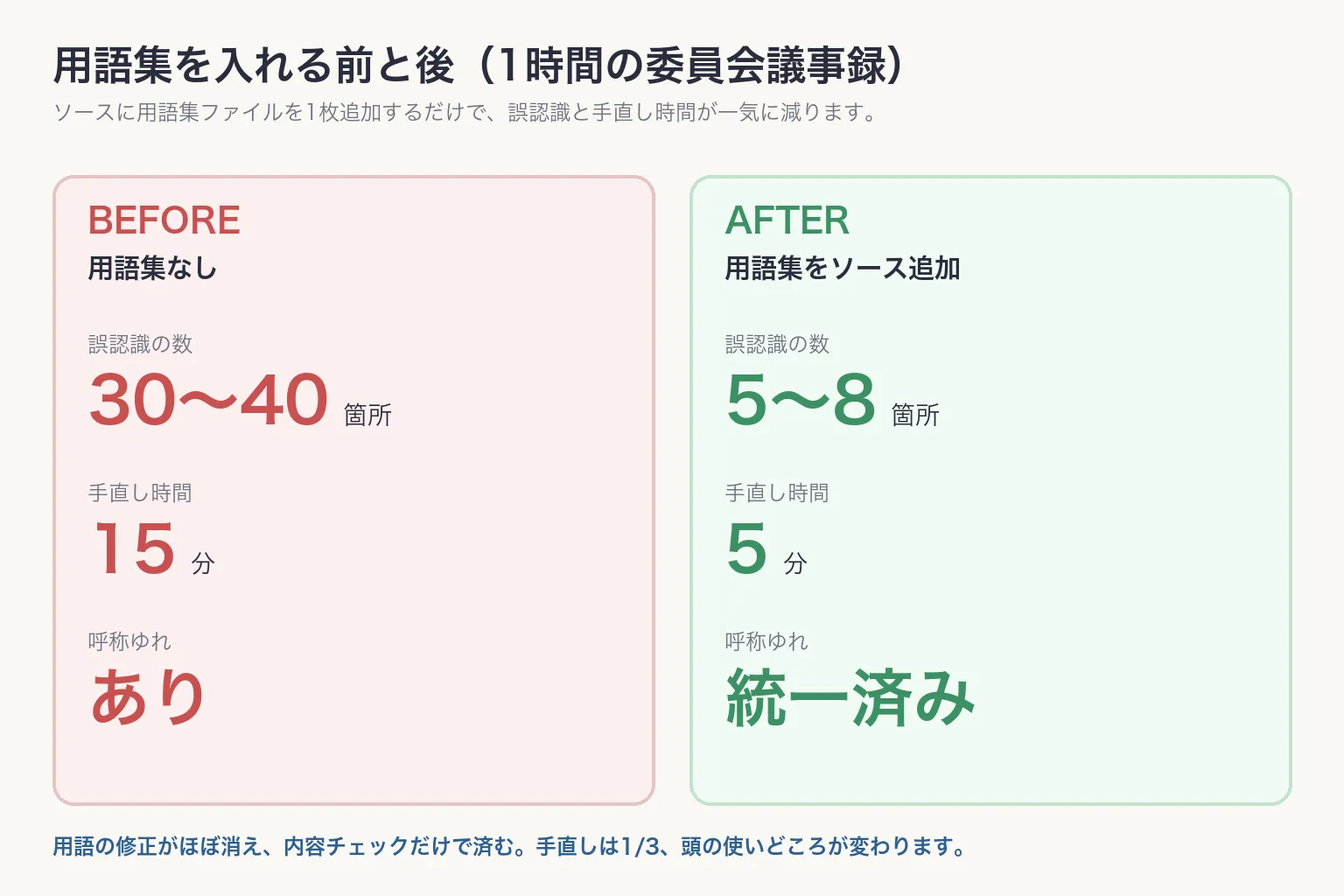 用語集を入れる前と後（1時間の委員会議事録）
ソースに用語集ファイルを1枚追加するだけで、誤認識と手直し時間が一気に減ります。

BEFORE
用語集なし

誤認識の数
30〜40 箇所

手直し時間
15 分

呼称ゆれ
あり

AFTER
用語集をソース追加

誤認識の数
5〜8 箇所

手直し時間
5 分

呼称ゆれ
統一済み

用語の修正がほぼ消え、内容チェックだけで済む。手直しは1/3、頭の使いどころが変わります。